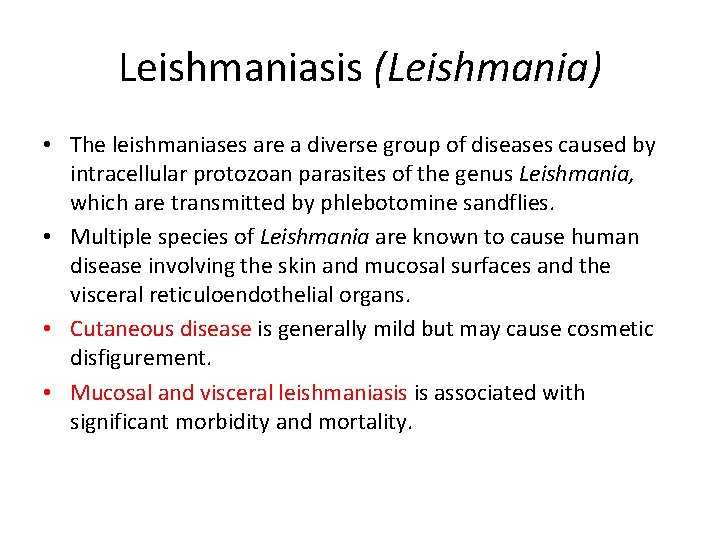 Leishmaniasis (Leishmania)

• The leishmaniases are a diverse group of diseases caused by intracellular protozoan parasites of the genus Leishmania, which are transmitted by phlebotomine sandflies.

• Multiple species of Leishmania are known to cause human disease involving the skin and mucosal surfaces and the visceral reticuloendothelial organs.

• Cutaneous disease is generally mild but may cause cosmetic disfigurement.

• Mucosal and visceral leishmaniasis is associated with significant morbidity and mortality.